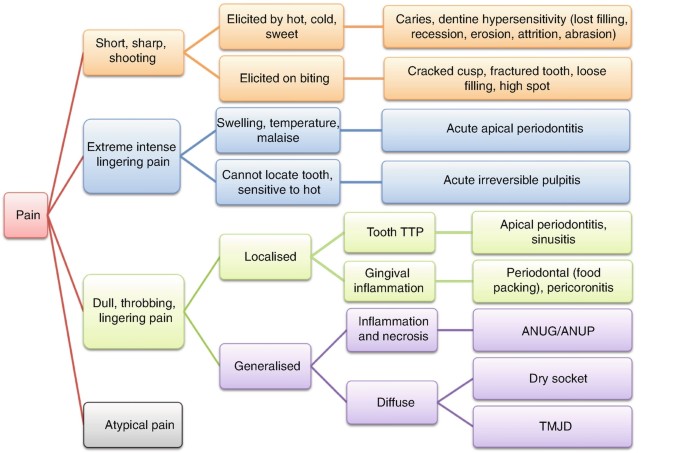 Pain

Short, sharp, shooting

Elicited by hot, cold, sweet

Caries, dentine hypersensitivity (lost filling, recession, erosion, attrition, abrasion)

Elicited on biting

Cracked cusp, fractured tooth, loose filling, high spot

Extreme intense lingering pain

Swelling, temperature, malaise

Acute apical periodontitis

Cannot locate tooth, sensitive to hot

Acute irreversible pulpitis

Dull, throbbing, lingering pain

Localised

Tooth TTP

Apical periodontitis, sinusitis

Gingival inflammation

Periodontal (food packing), pericoronitis

Generalised

Inflammation and necrosis

ANUG/ANUP

Diffuse

Dry socket

TMJD

Atypical pain